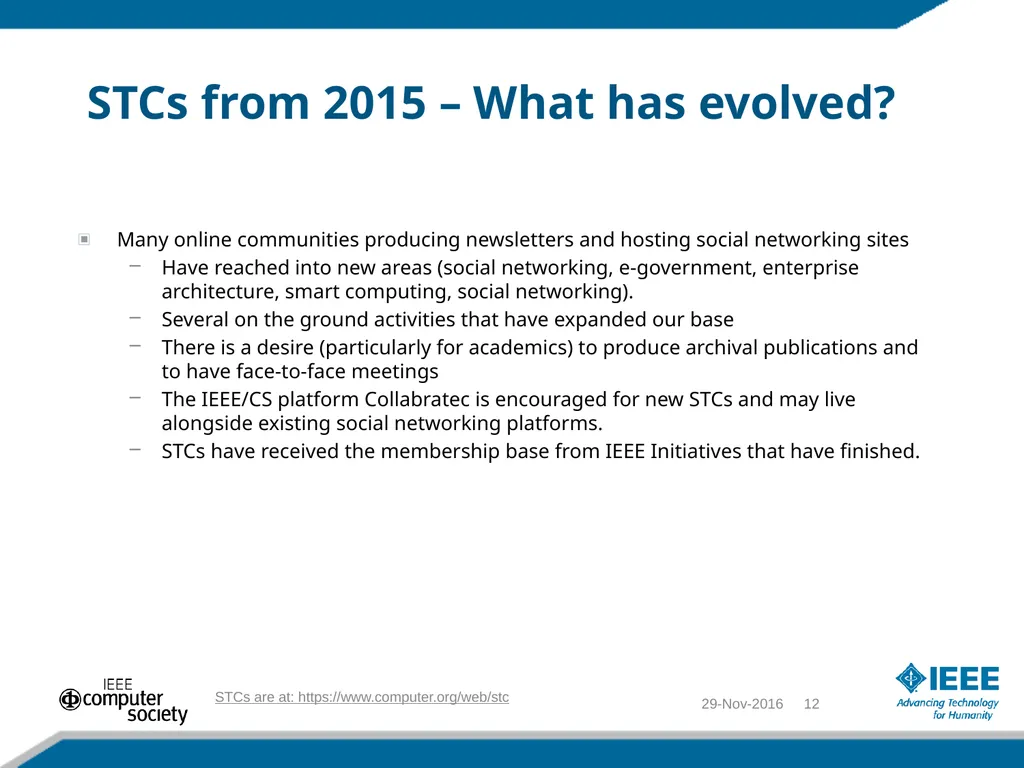 STCs from 2015 – What has evolved?

Many online communities producing newsletters and hosting social networking sites

– Have reached into new areas (social networking, e-government, enterprise architecture, smart computing, social networking).

– Several on the ground activities that have expanded our base

– There is a desire (particularly for academics) to produce archival publications and to have face-to-face meetings

– The IEEE/CS platform Collabratec is encouraged for new STCs and may live alongside existing social networking platforms.

– STCs have received the membership base from IEEE Initiatives that have finished.

IEEE computer society

STCs are at: https://www.computer.org/web/stc

29-Nov-2016 12

IEEE Advancing Technology for Humanity